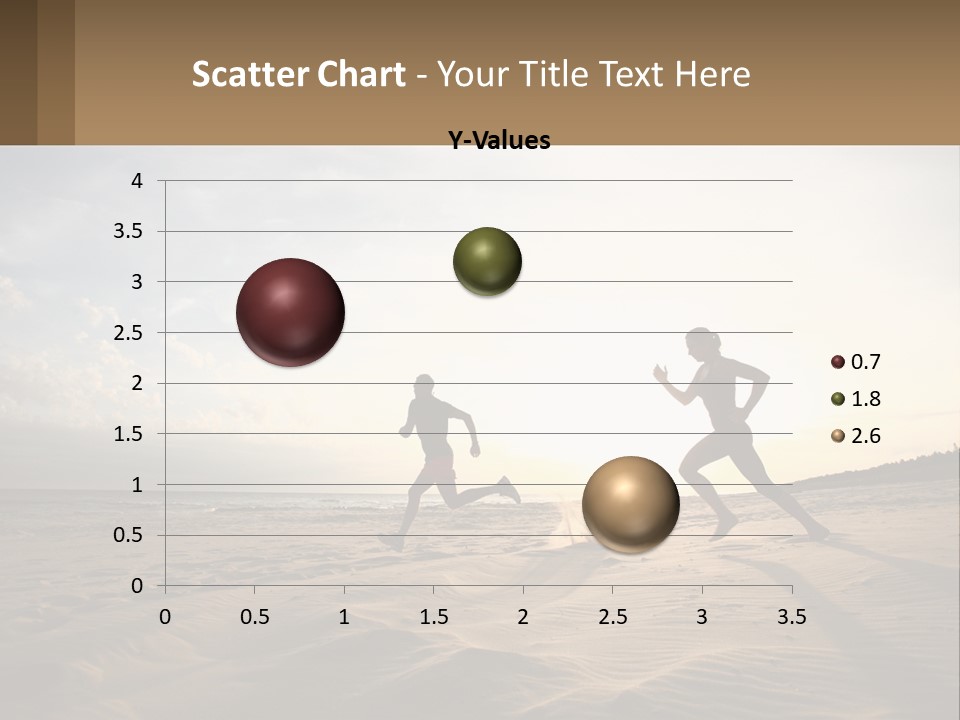 Scatter Chart - Your Title Text Here

Y-Values

4
3.5
3
2.5
2
1.5
1
0.5
0

0 0.5 1 1.5 2 2.5 3 3.5

0.7
1.8
2.6